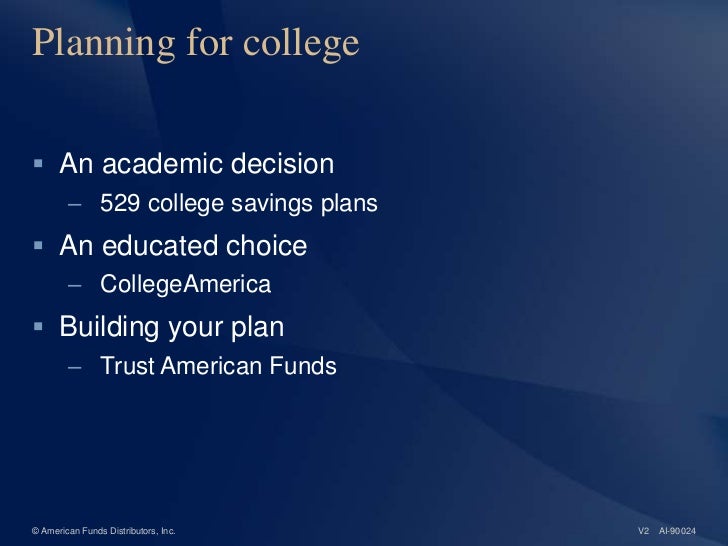 Planning for college

▪ An academic decision
– 529 college savings plans

▪ An educated choice
– CollegeAmerica

▪ Building your plan
– Trust American Funds

© American Funds Distributors, Inc.

V2 AI-90024